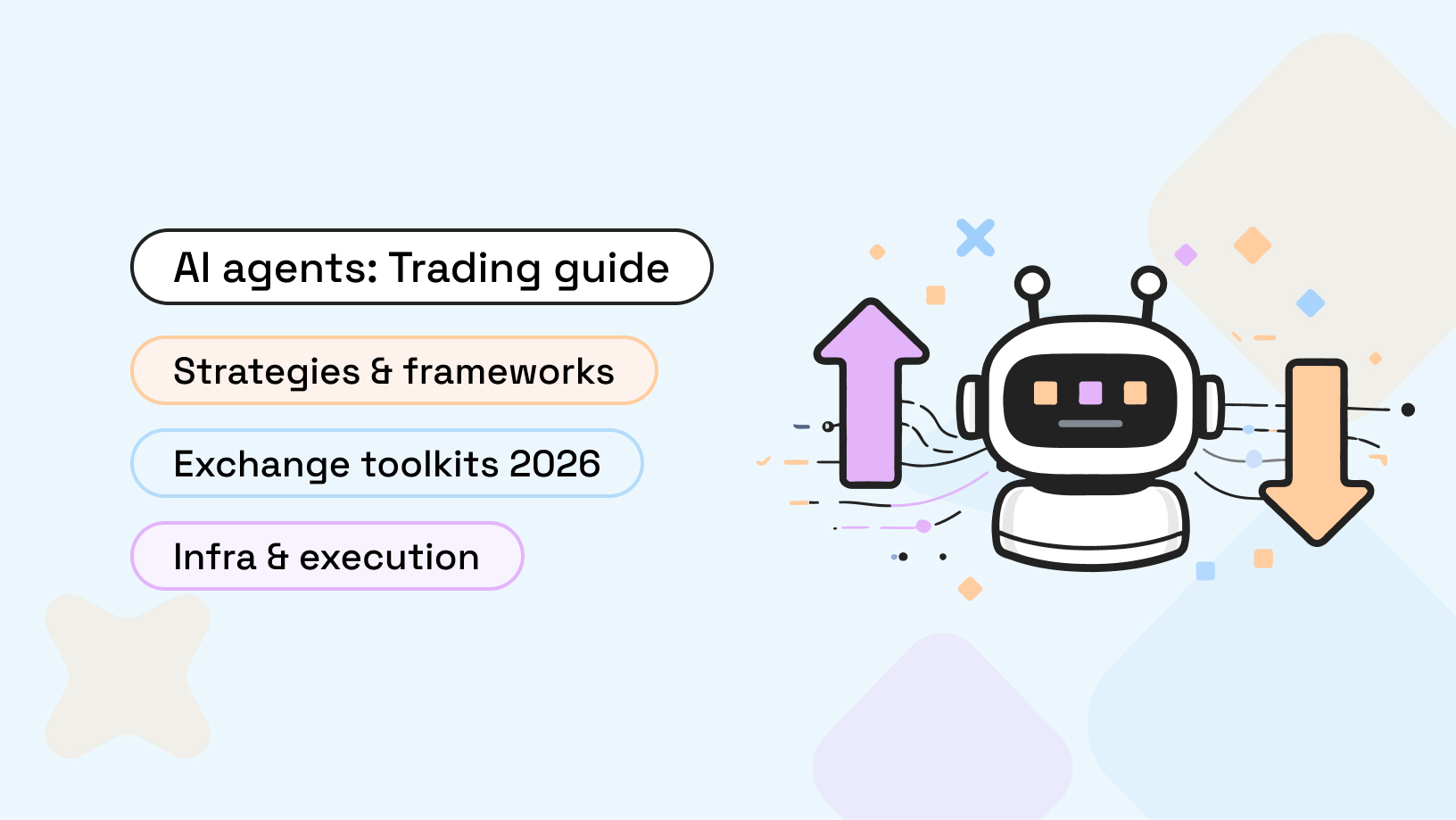 AI agents: Trading guide

Strategies & frameworks

Exchange toolkits 2026

Infra & execution